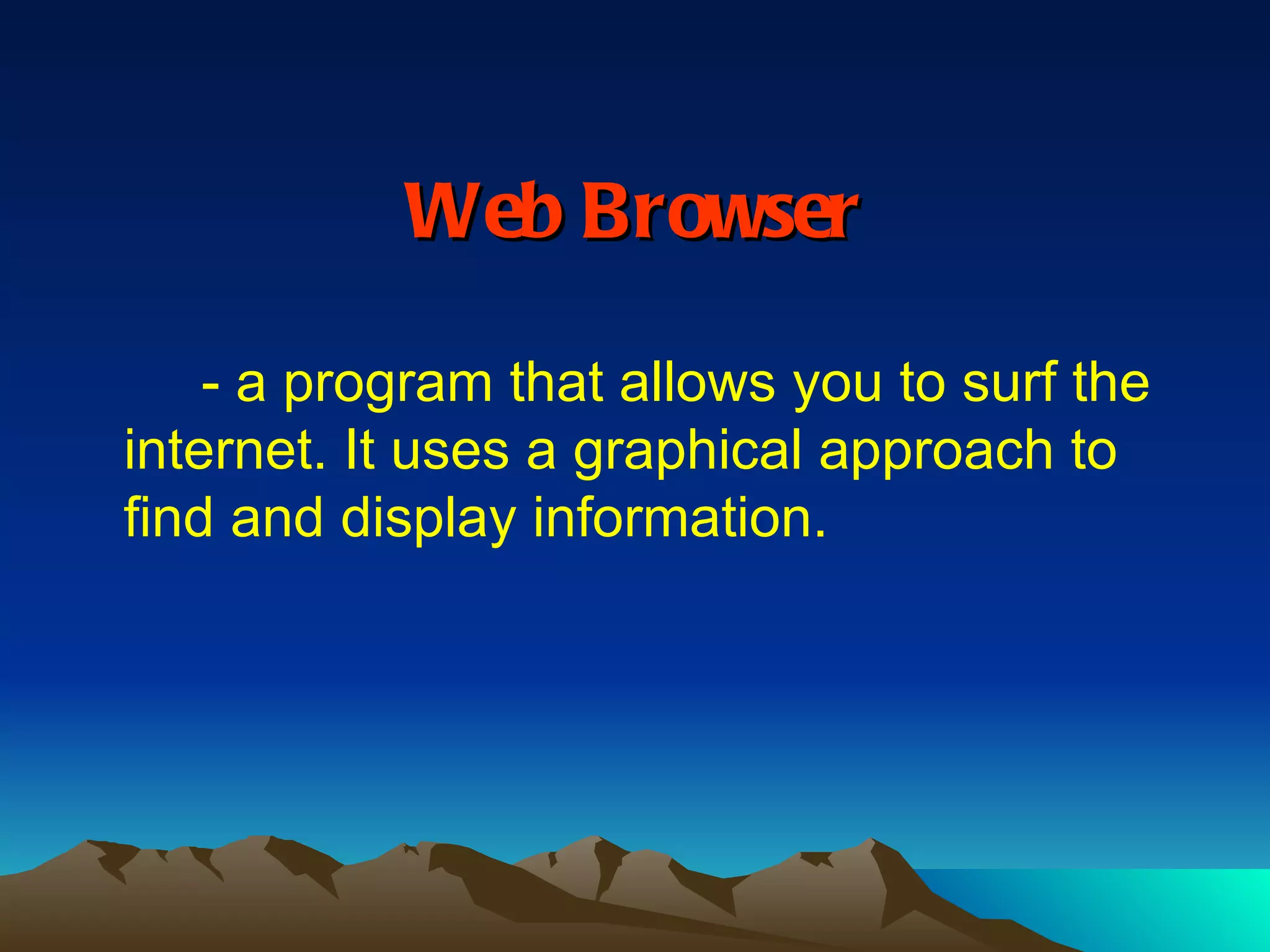 Web Browser

- a program that allows you to surf the internet. It uses a graphical approach to find and display information.